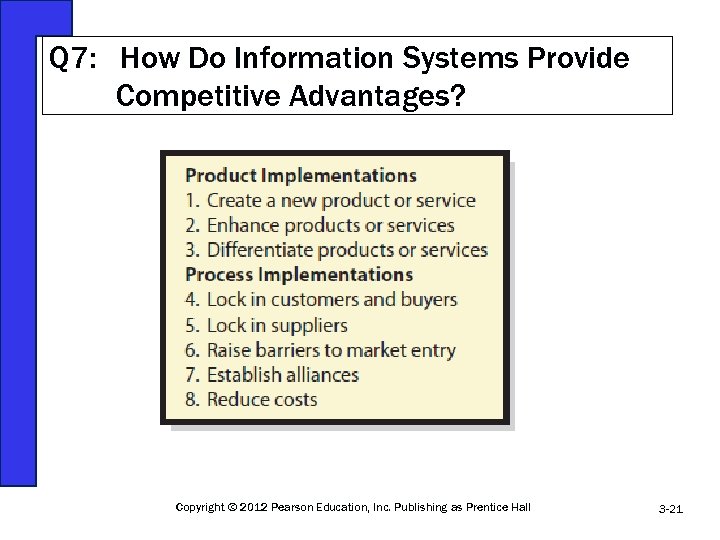 Q7: How Do Information Systems Provide Competitive Advantages?

Product Implementations
1. Create a new product or service
2. Enhance products or services
3. Differentiate products or services
Process Implementations
4. Lock in customers and buyers
5. Lock in suppliers
6. Raise barriers to market entry
7. Establish alliances
8. Reduce costs

Copyright © 2012 Pearson Education, Inc. Publishing as Prentice Hall

3-21